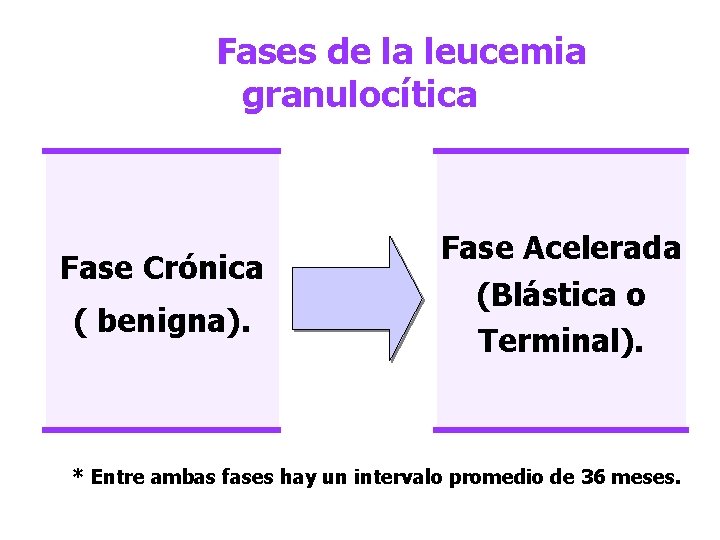 Fases de la leucemia granulocítica

Fase Crónica ( benigna).

Fase Acelerada (Blástica o Terminal).

* Entre ambas fases hay un intervalo promedio de 36 meses.